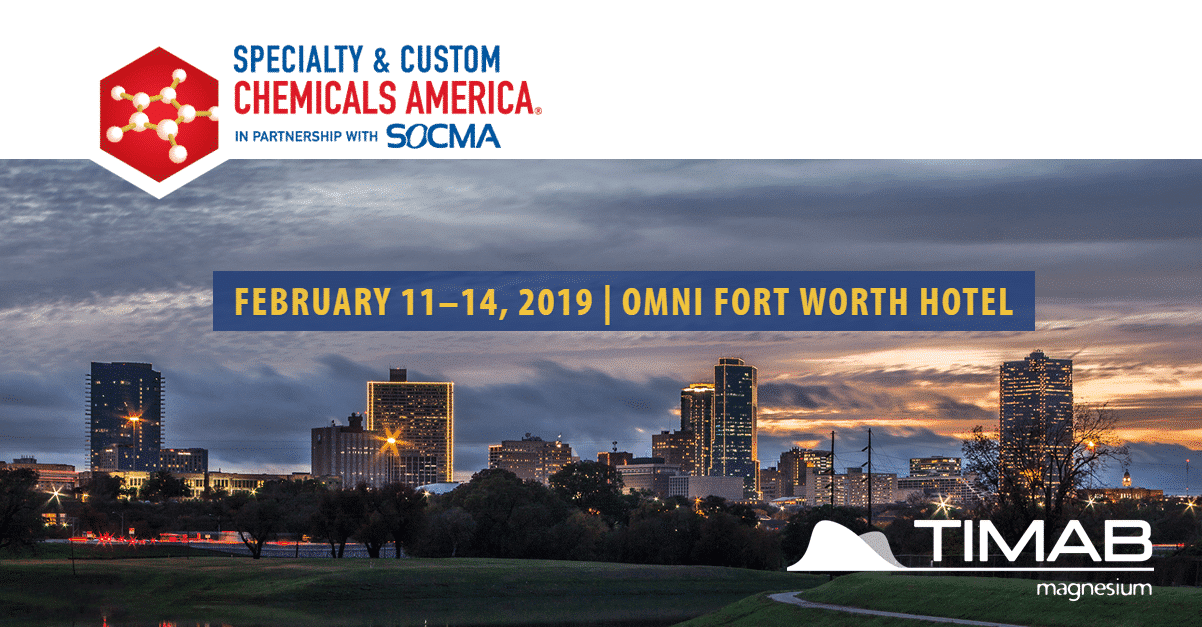 SPECIALTY & CUSTOM
CHEMICALS AMERICA®
IN PARTNERSHIP WITH SOCMA

FEBRUARY 11–14, 2019 | OMNI FORT WORTH HOTEL

TIMAB
magnesium